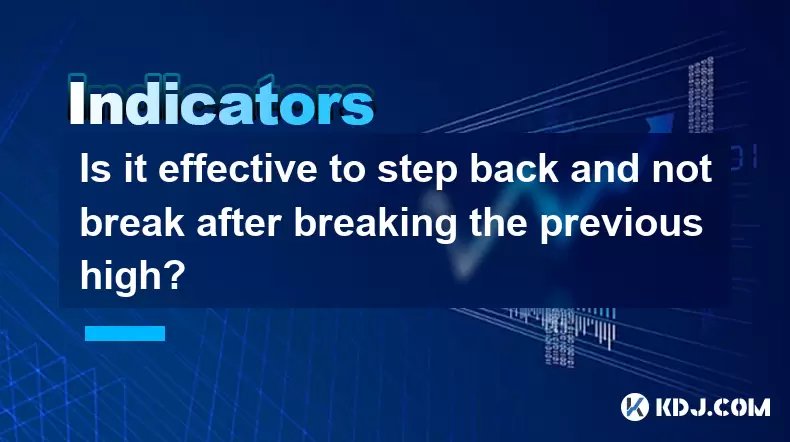 Indicators

Is it effective to step back and not break after breaking the previous high?

KDJ.COM